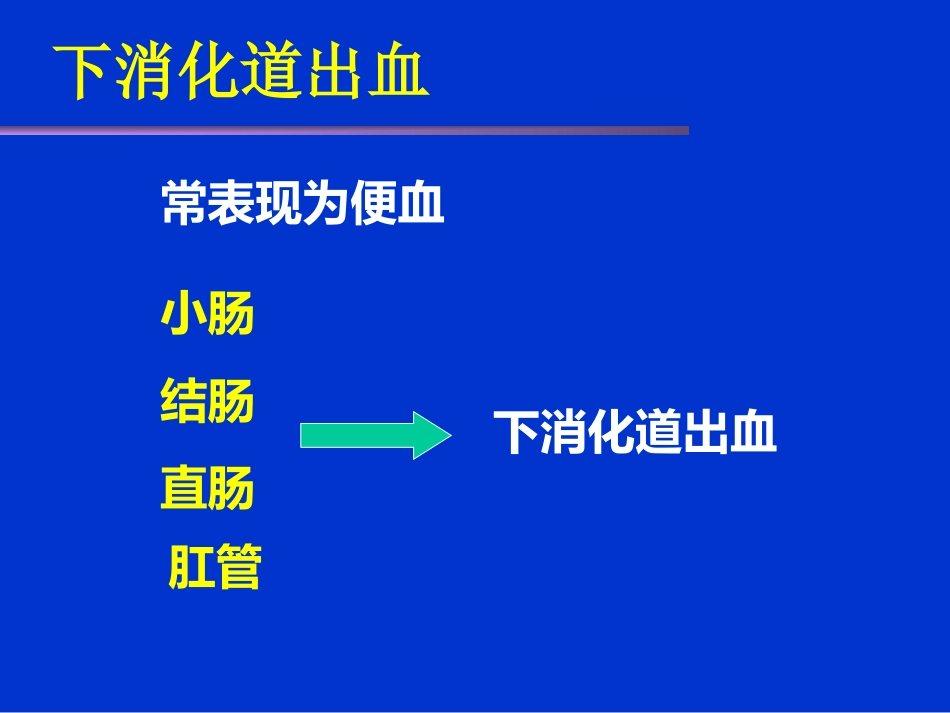 下消化道出血

常表现为便血

小肠

结肠

直肠

肛管

下消化道出血